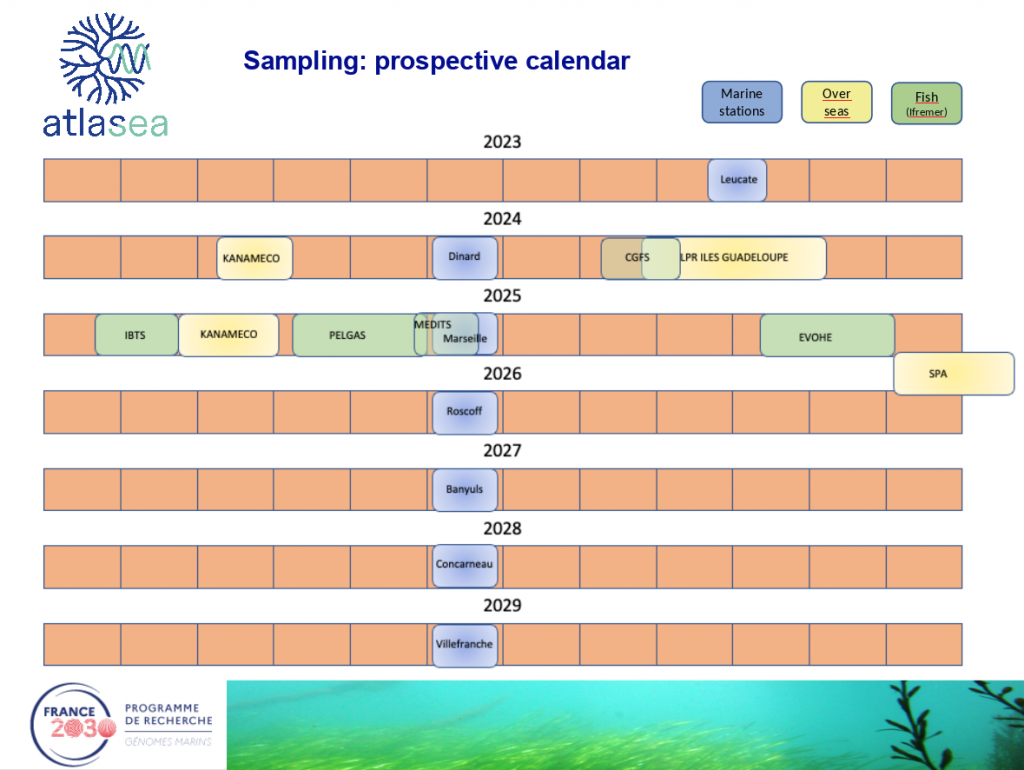 atlasea

Sampling: prospective calendar

Marine stations

Over seas

Fish (Ifremer)

2023

Leucate

2024

KANAMECO

Dinard

CGFS

LPR ILES GUADELOUPE

2025

IBTS

KANAMECO

PELGAS

MEDITS

Marseille

EVOHE

SPA

2026

Roscoff

2027

Banyuls

2028

Concarneau

2029

Villefranche

FRANCE 2030

PROGRAMME DE RECHERCHE

GÉNOMES MARINS